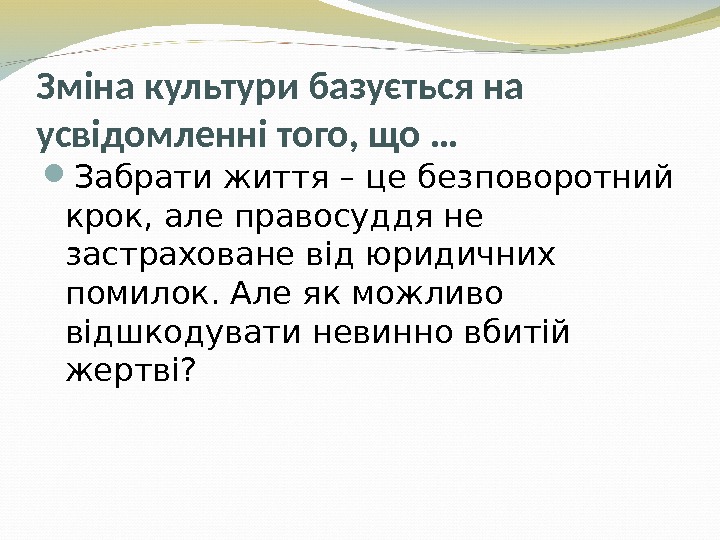 Зміна культури базується на усвідомленні того, що …

Забрати життя – це безповоротний крок, але правосуддя не застраховане від юридичних помилок. Але як можливо відшкодувати невинно вбитій жертві?